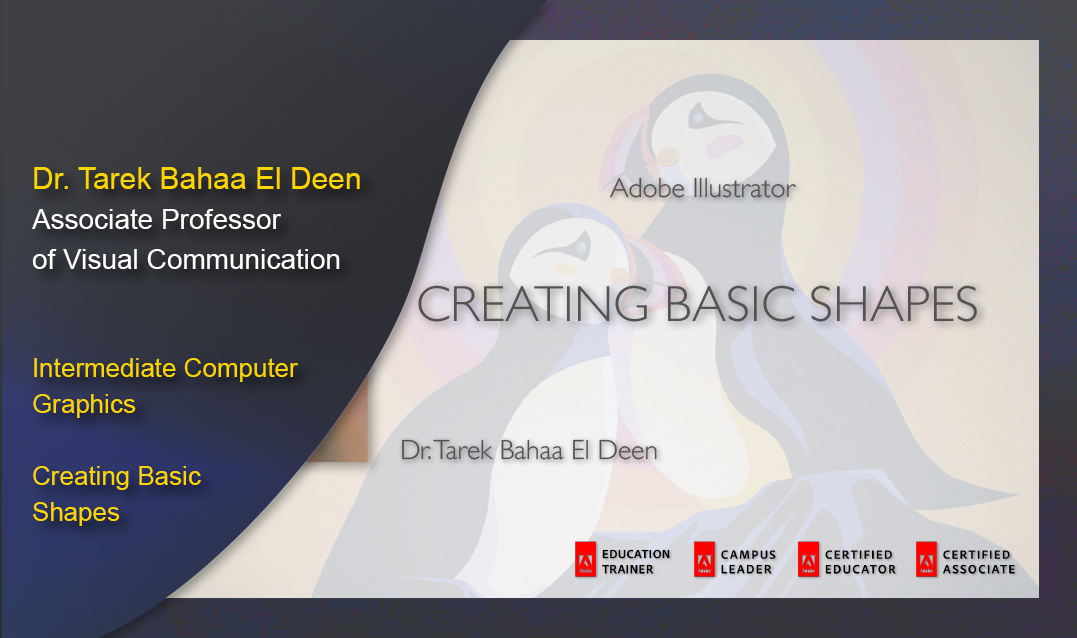 Dr. Tarek Bahaa El Deen
Associate Professor of Visual Communication

Intermediate Computer Graphics

Creating Basic Shapes

Adobe Illustrator

CREATING BASIC SHAPES

Dr. Tarek Bahaa El Deen

Adobe EDUCATION TRAINER

Adobe CAMPUS LEADER

Adobe CERTIFIED EDUCATOR

Adobe CERTIFIED ASSOCIATE